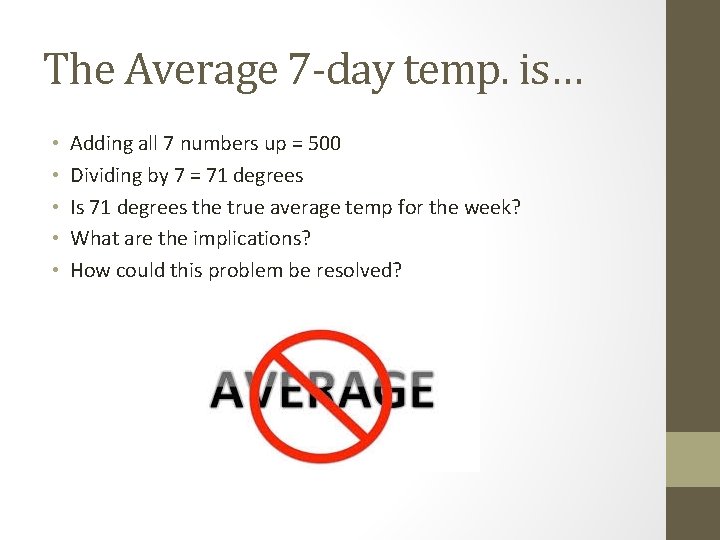 The Average 7-day temp. is…

• Adding all 7 numbers up = 500
• Dividing by 7 = 71 degrees
• Is 71 degrees the true average temp for the week?
• What are the implications?
• How could this problem be resolved?

AVERAGE